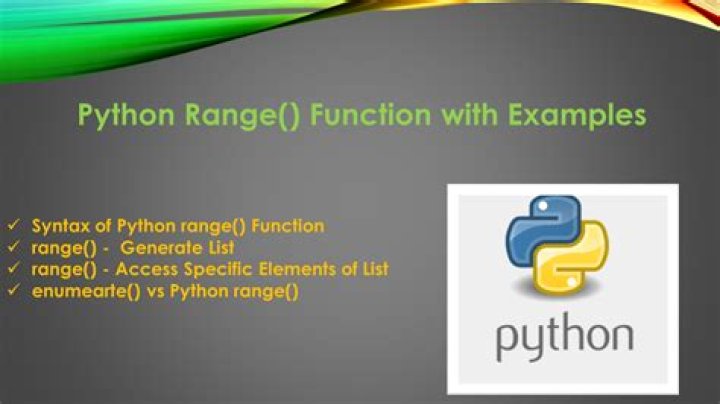 Python Range() Function with Examples

✓ Syntax of Python range() Function
✓ range() - Generate List
✓ range() - Access Specific Elements of List
✓ enumearte() vs Python range()

python